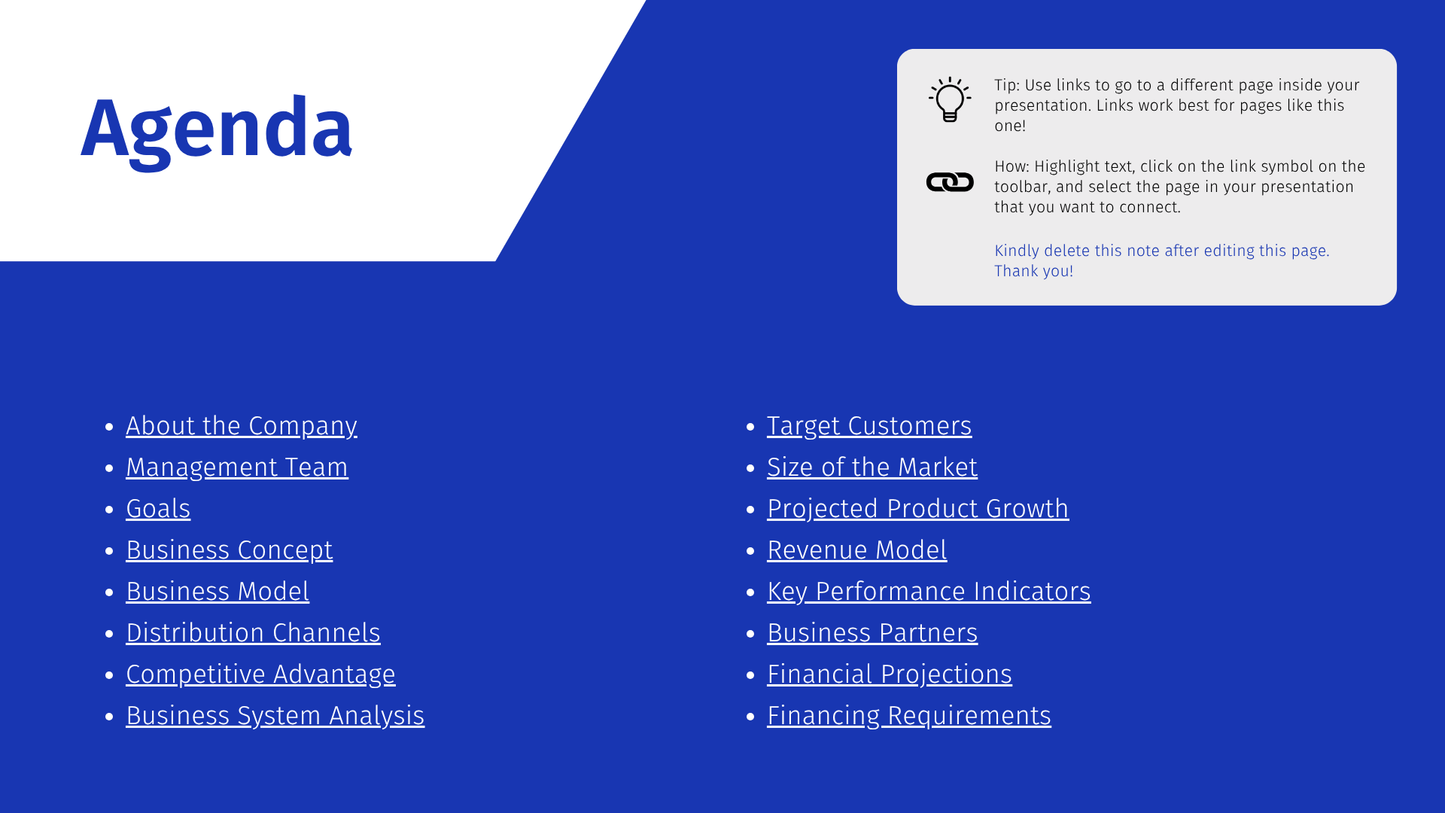 Agenda

Tip: Use links to go to a different page inside your presentation. Links work best for pages like this one!

How: Highlight text, click on the link symbol on the toolbar, and select the page in your presentation that you want to connect.

Kindly delete this note after editing this page. Thank you!

- About the Company
- Management Team
- Goals
- Business Concept
- Business Model
- Distribution Channels
- Competitive Advantage
- Business System Analysis

- Target Customers
- Size of the Market
- Projected Product Growth
- Revenue Model
- Key Performance Indicators
- Business Partners
- Financial Projections
- Financing Requirements